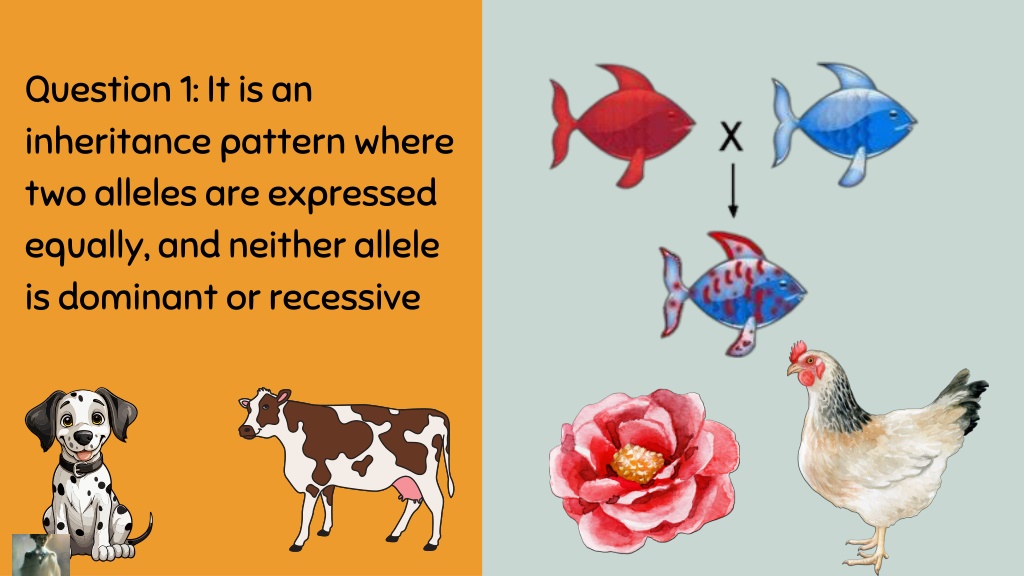 Question 1: It is an inheritance pattern where two alleles are expressed equally, and neither allele is dominant or recessive

X